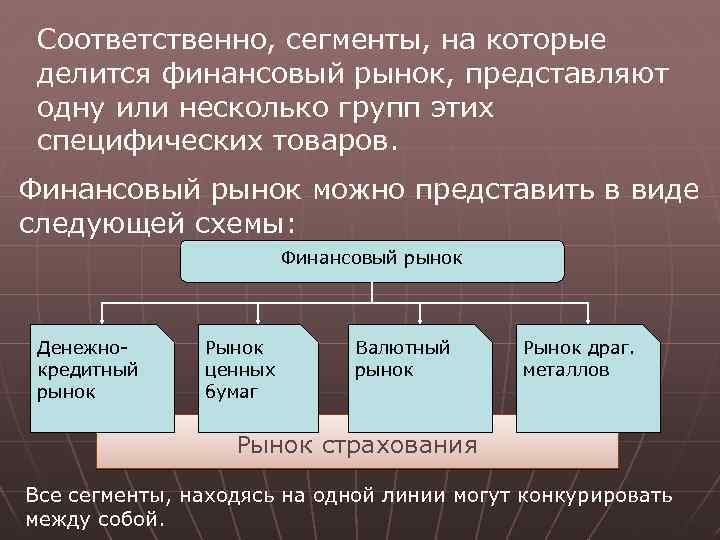 Соответственно, сегменты, на которые делится финансовый рынок, представляют одну или несколько групп этих специфических товаров.

Финансовый рынок можно представить в виде следующей схемы:

Финансовый рынок

Денежно-кредитный рынок

Рынок ценных бумаг

Валютный рынок

Рынок драг. металлов

Рынок страхования

Все сегменты, находясь на одной линии могут конкурировать между собой.